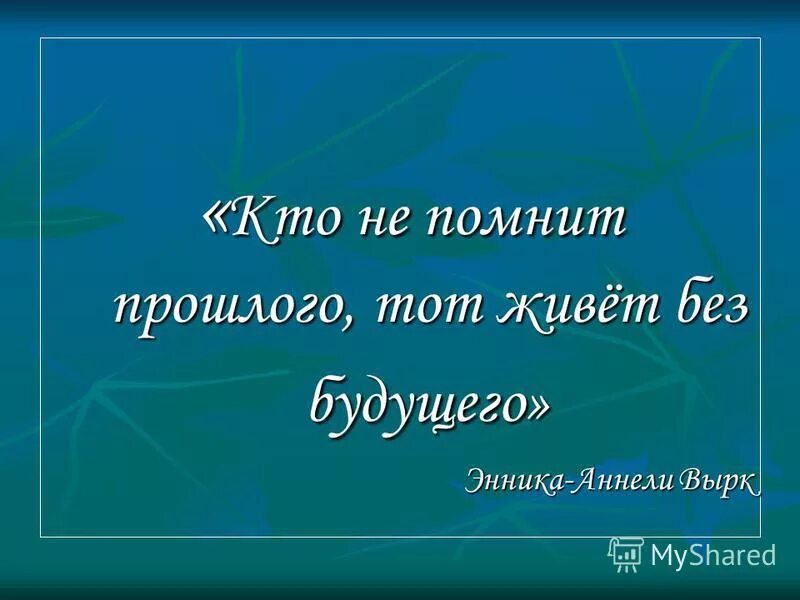 «Кто не помнит прошлого, тот живёт без будущего»

Энника-Аннели Вырк

MyShared